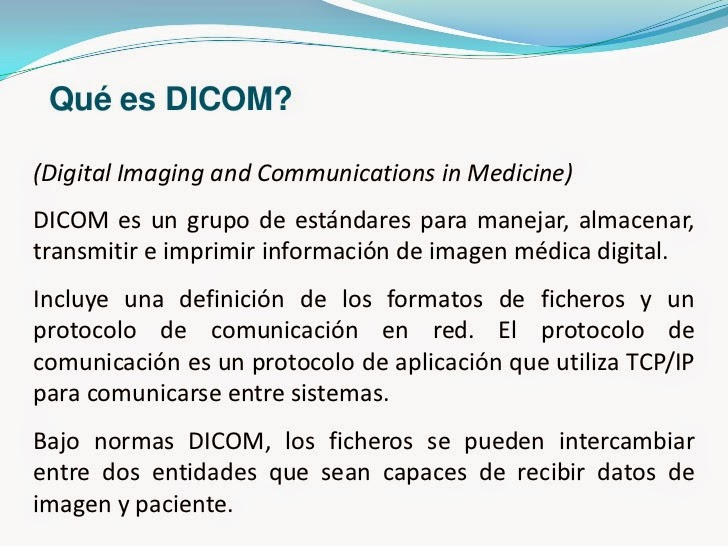 Qué es DICOM?

(Digital Imaging and Communications in Medicine)

DICOM es un grupo de estándares para manejar, almacenar, transmitir e imprimir información de imagen médica digital.

Incluye una definición de los formatos de ficheros y un protocolo de comunicación en red. El protocolo de comunicación es un protocolo de aplicación que utiliza TCP/IP para comunicarse entre sistemas.

Bajo normas DICOM, los ficheros se pueden intercambiar entre dos entidades que sean capaces de recibir datos de imagen y paciente.